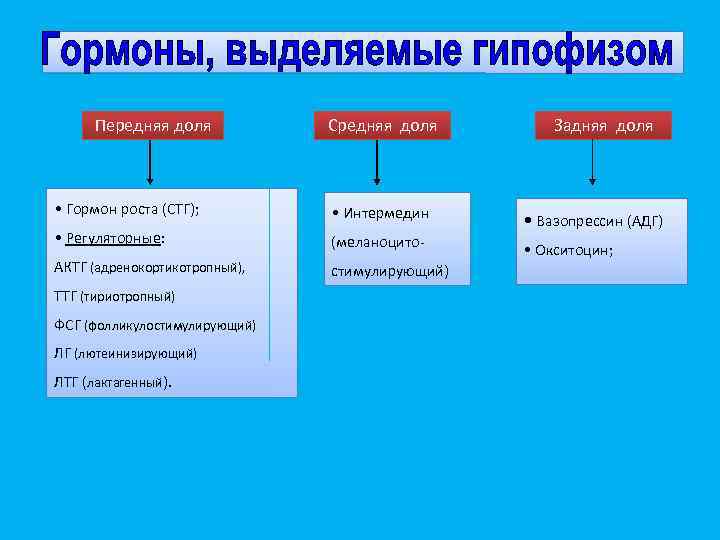 Гормоны, выделяемые гипофизом

Передняя доля

• Гормон роста (СТГ);
• Регуляторные:
АКТГ (адренокортикотропный),
ТТГ (тириотропный)
ФСГ (фолликулостимулирующий)
ЛГ (лютеинизирующий)
ЛТГ (лактагенный).

Средняя доля

• Интермедин (меланоцито-стимулирующий)

Задняя доля

• Вазопрессин (АДГ)
• Окситоцин;